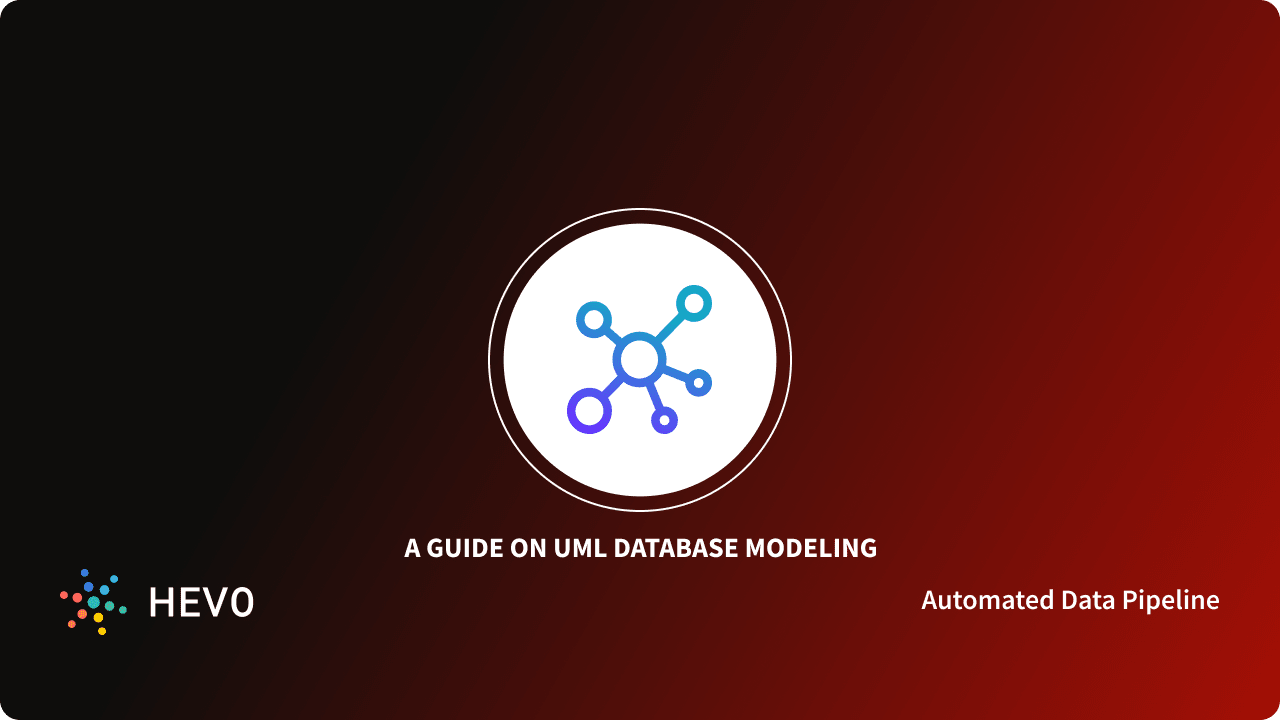 A GUIDE ON UML DATABASE MODELING

HEVO

Automated Data Pipeline